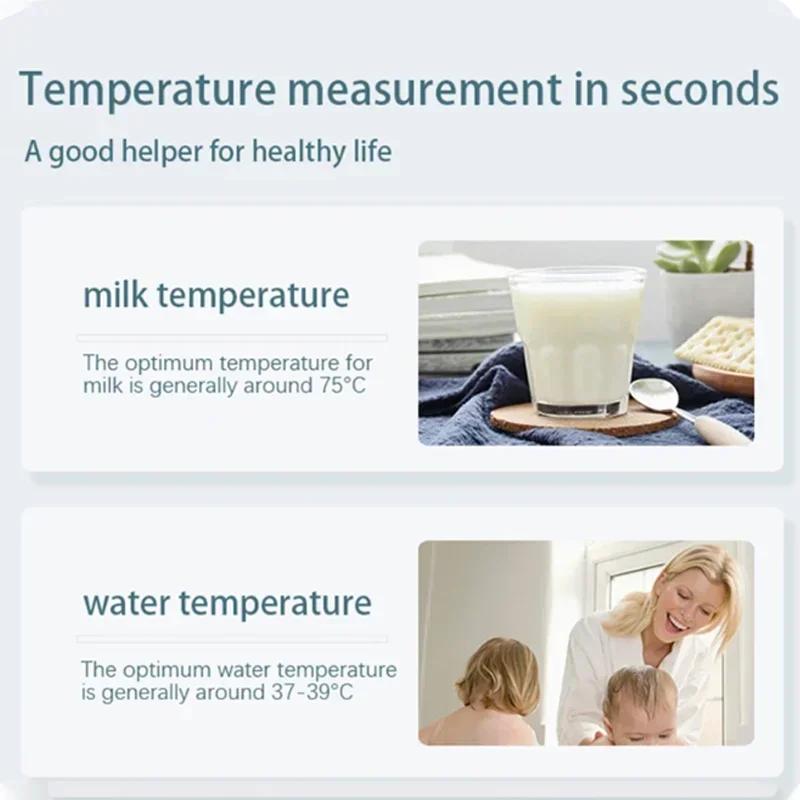 Temperature measurement in seconds

A good helper for healthy life

milk temperature

The optimum temperature for milk is generally around 75°C

water temperature

The optimum water temperature is generally around 37-39°C